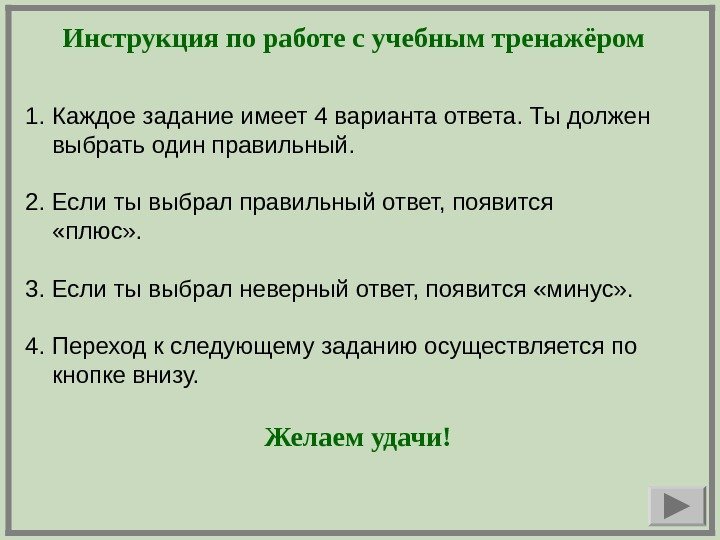 Инструкция по работе с учебным тренажёром

1. Каждое задание имеет 4 варианта ответа. Ты должен выбрать один правильный.

2. Если ты выбрал правильный ответ, появится «плюс».

3. Если ты выбрал неверный ответ, появится «минус».

4. Переход к следующему заданию осуществляется по кнопке внизу.

Желаем удачи!